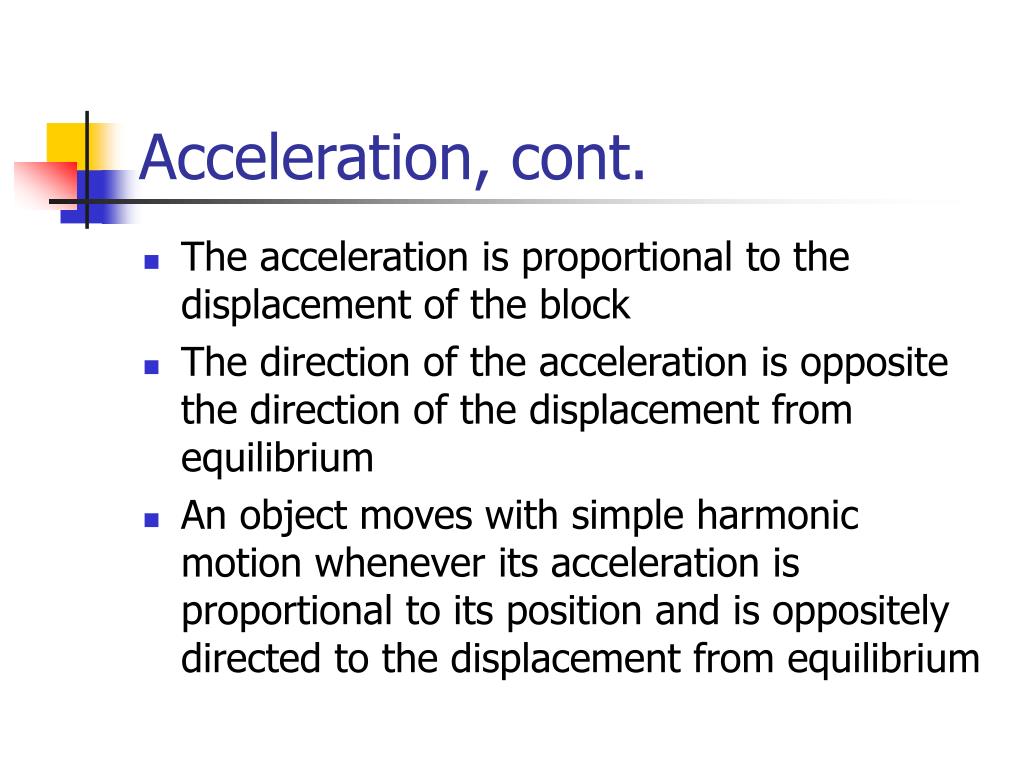 Acceleration, cont.

- The acceleration is proportional to the displacement of the block
- The direction of the acceleration is opposite the direction of the displacement from equilibrium
- An object moves with simple harmonic motion whenever its acceleration is proportional to its position and is oppositely directed to the displacement from equilibrium